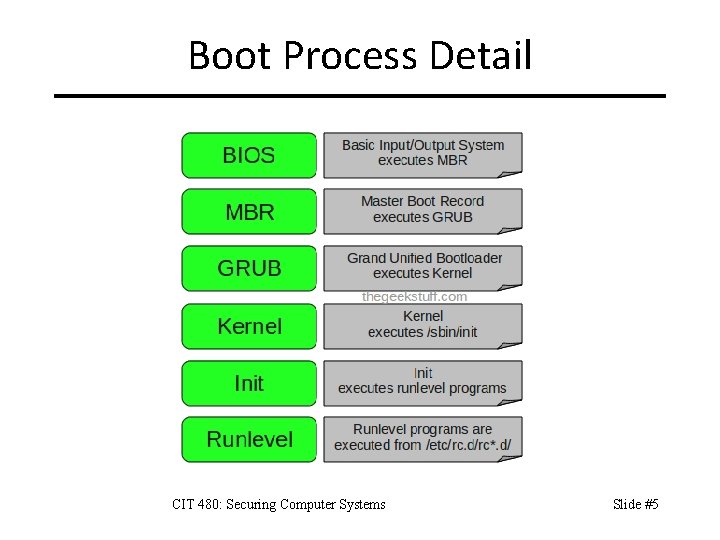 Boot Process Detail

BIOS

Basic Input/Output System executes MBR

MBR

Master Boot Record executes GRUB

GRUB

Grand Unified Bootloader executes Kernel

thegeekstuff.com

Kernel

Kernel executes /sbin/init

Init

Init executes runlevel programs

Runlevel

Runlevel programs are executed from /etc/rc.d/rc*.d/

CIT 480: Securing Computer Systems

Slide #5